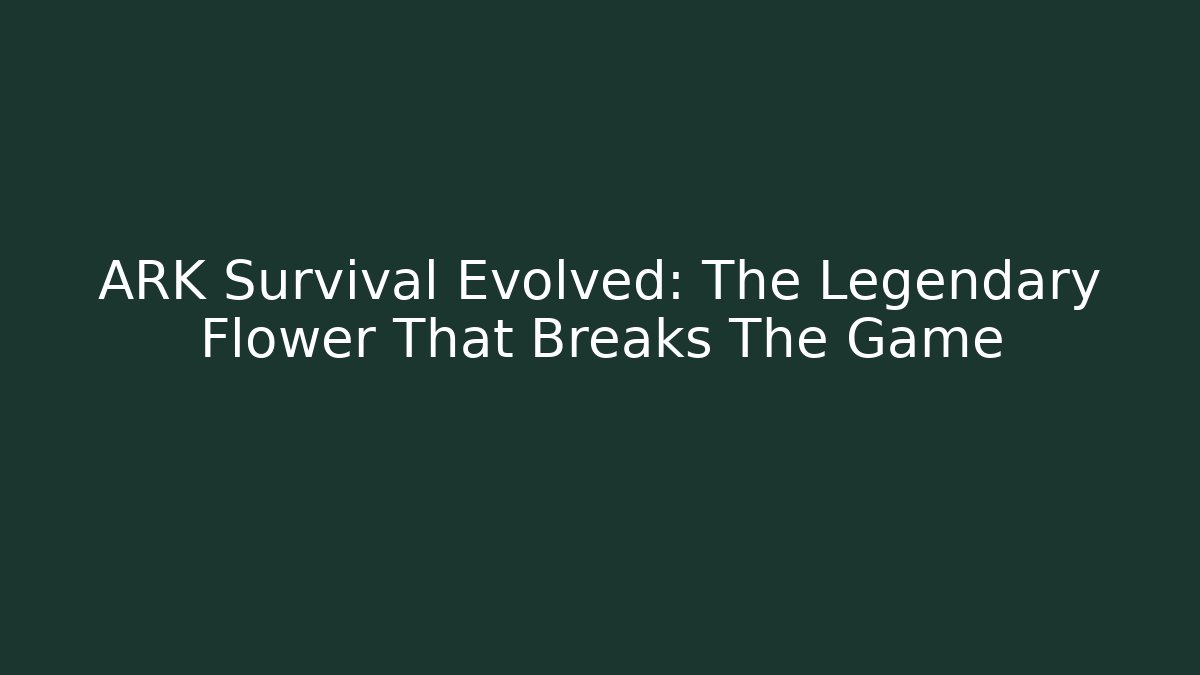 ARK Survival Evolved: The Legendary Flower That Breaks The Game